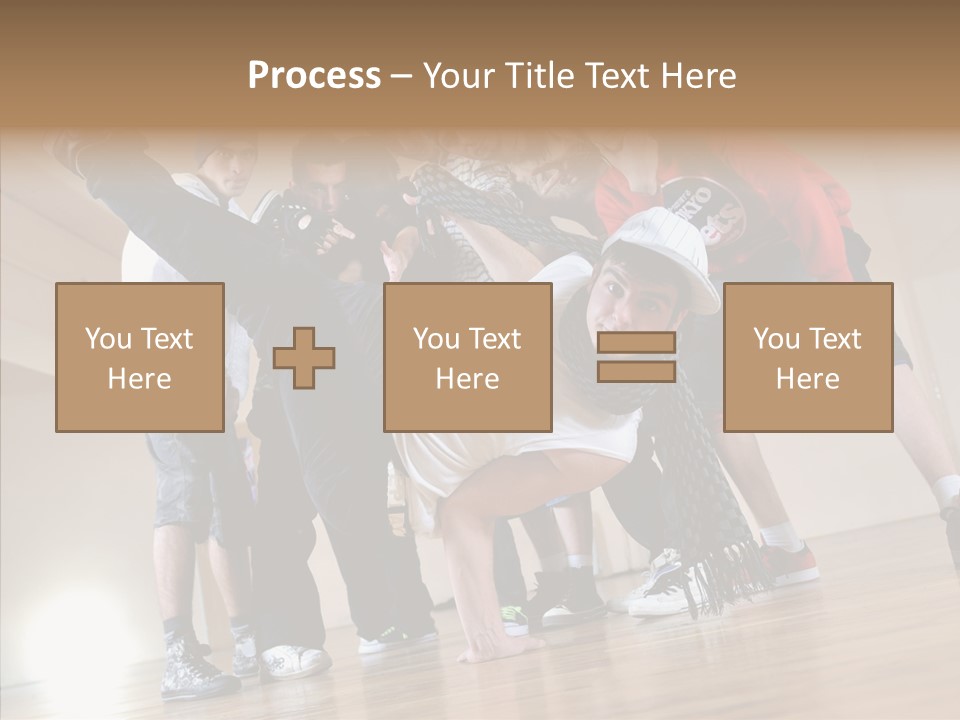 Process – Your Title Text Here

You Text Here

You Text Here

You Text Here